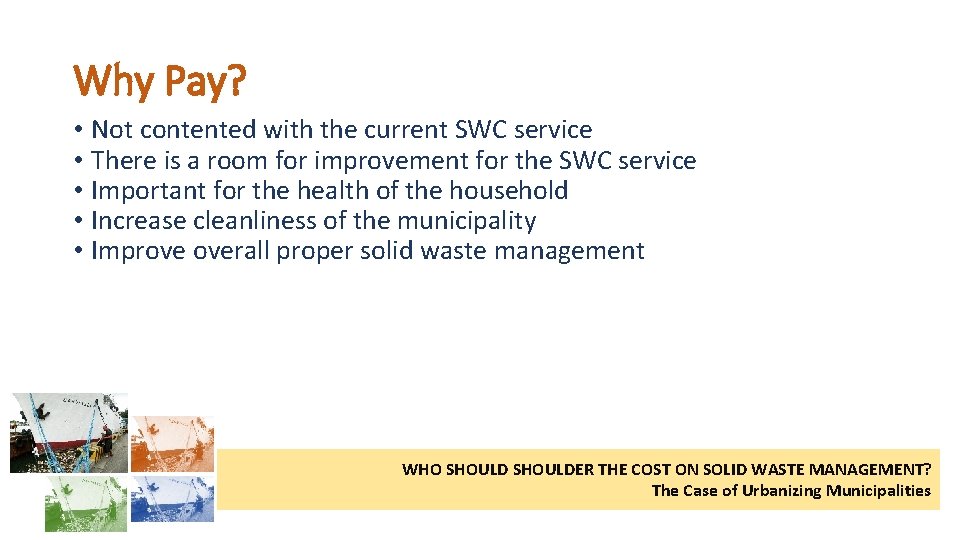 Why Pay?

• Not contented with the current SWC service
• There is a room for improvement for the SWC service
• Important for the health of the household
• Increase cleanliness of the municipality
• Improve overall proper solid waste management

WHO SHOULD SHOULDER THE COST ON SOLID WASTE MANAGEMENT?
The Case of Urbanizing Municipalities